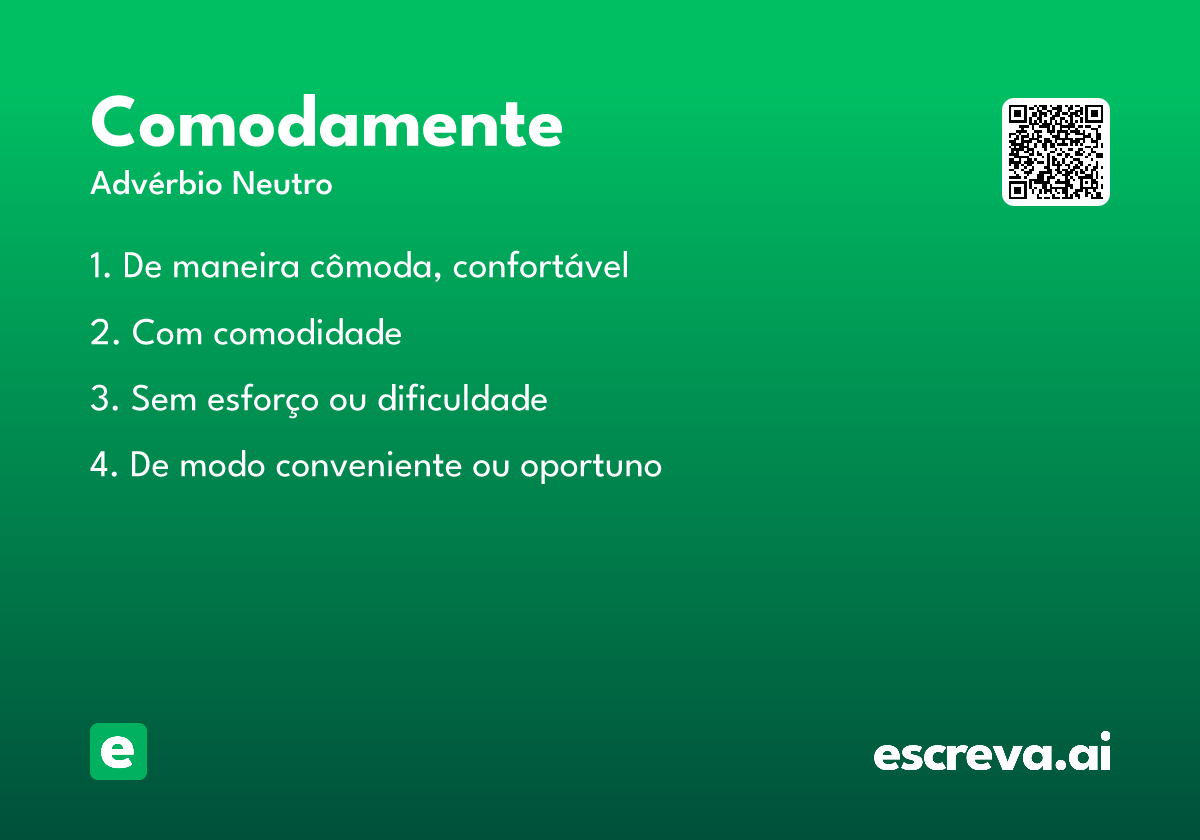 Comodamente
Advérbio Neutro

1. De maneira cômoda, confortável

2. Com comodidade

3. Sem esforço ou dificuldade

4. De modo conveniente ou oportuno

e

escreva.ai